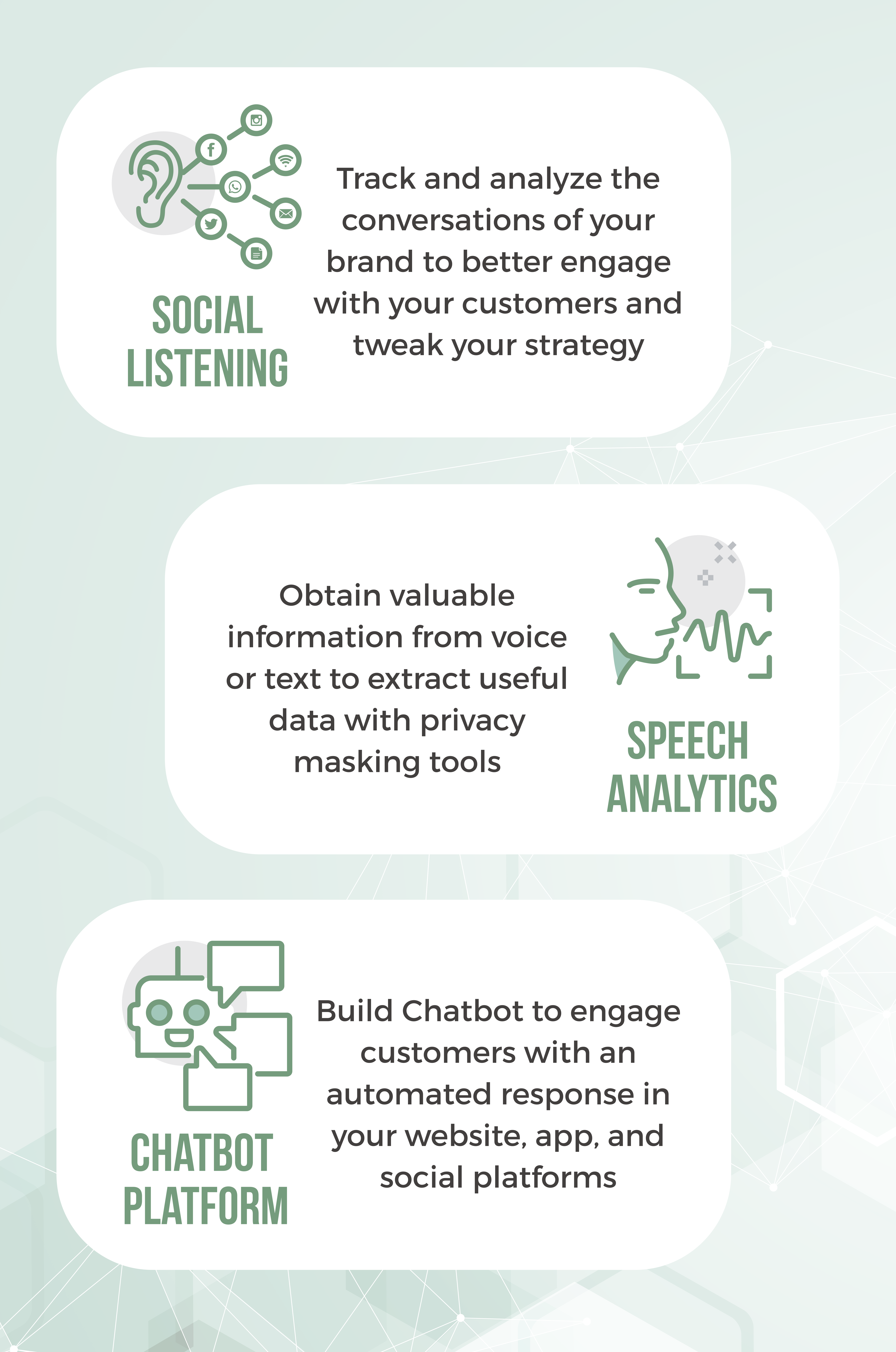 SOCIAL LISTENING

Track and analyze the conversations of your brand to better engage with your customers and tweak your strategy

Obtain valuable information from voice or text to extract useful data with privacy masking tools

SPEECH ANALYTICS

CHATBOT PLATFORM

Build Chatbot to engage customers with an automated response in your website, app, and social platforms